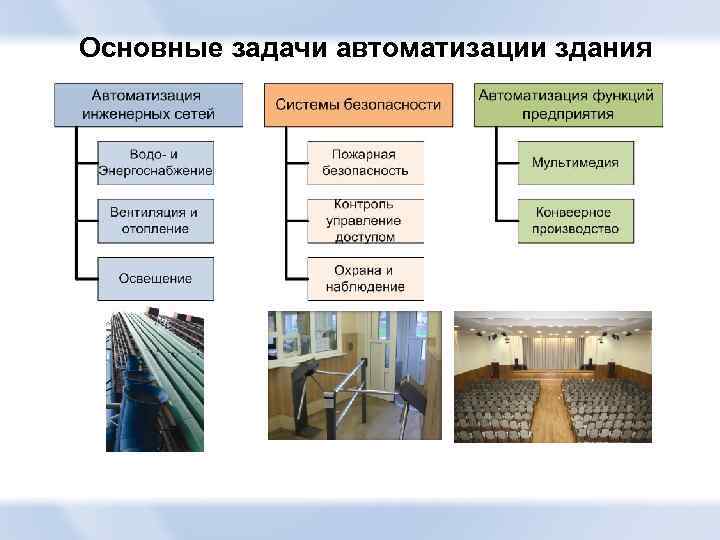 Основные задачи автоматизации здания

Автоматизация инженерных сетей

Водо- и Энергоснабжение

Вентиляция и отопление

Освещение

Системы безопасности

Пожарная безопасность

Контроль управление доступом

Охрана и наблюдение

Автоматизация функций предприятия

Мультимедия

Конвеерное производство